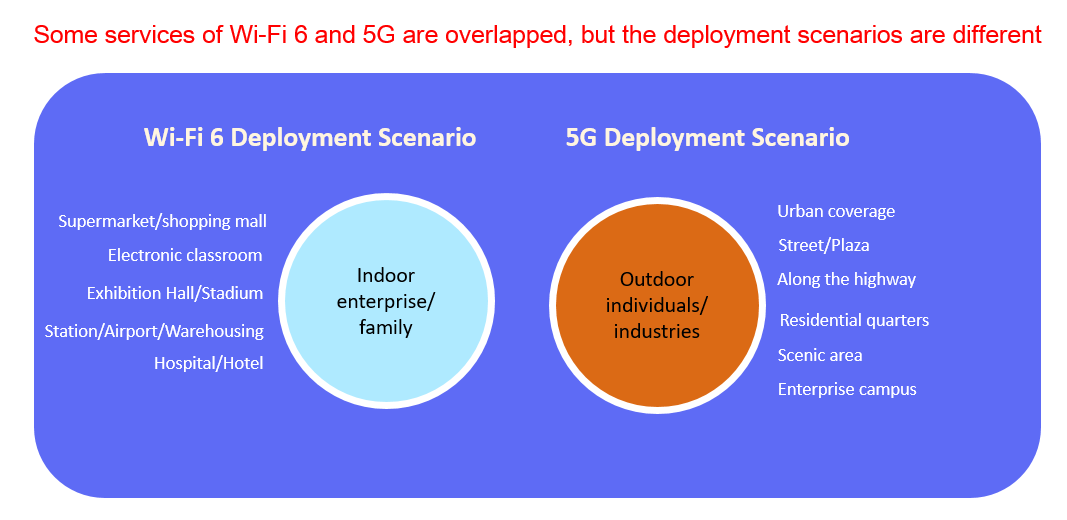 Some services of Wi-Fi 6 and 5G are overlapped, but the deployment scenarios are different

Wi-Fi 6 Deployment Scenario

Supermarket/shopping mall
Electronic classroom
Exhibition Hall/Stadium
Station/Airport/Warehousing
Hospital/Hotel

Indoor enterprise/ family

5G Deployment Scenario

Outdoor individuals/ industries

Urban coverage
Street/Plaza
Along the highway
Residential quarters
Scenic area
Enterprise campus